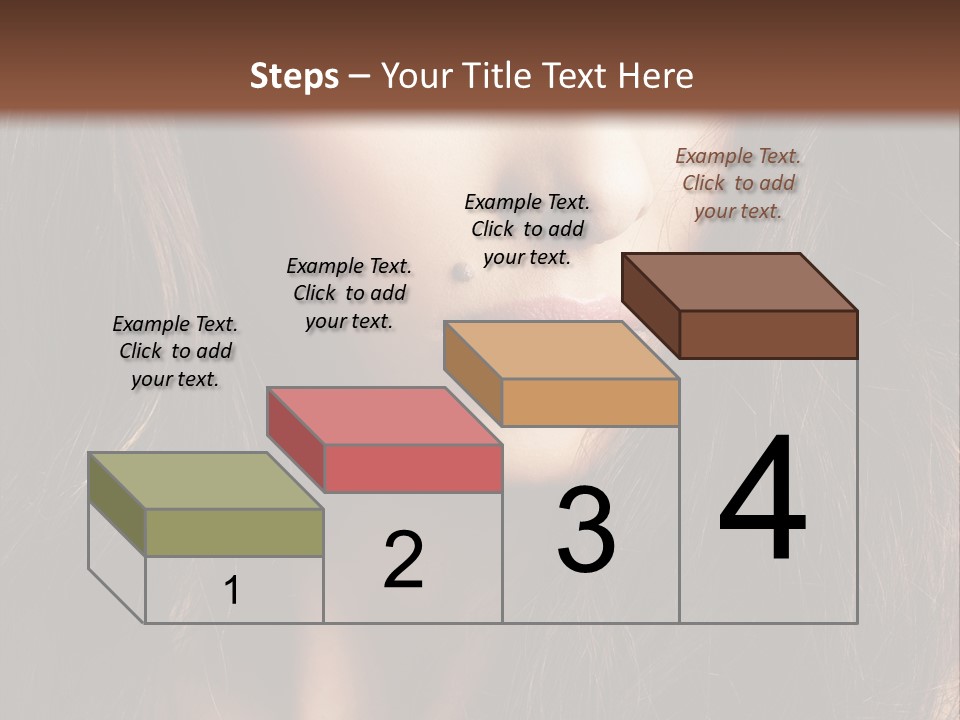 Steps – Your Title Text Here

Example Text. Click to add your text.

Example Text. Click to add your text.

Example Text. Click to add your text.

Example Text. Click to add your text.

1

2

3

4